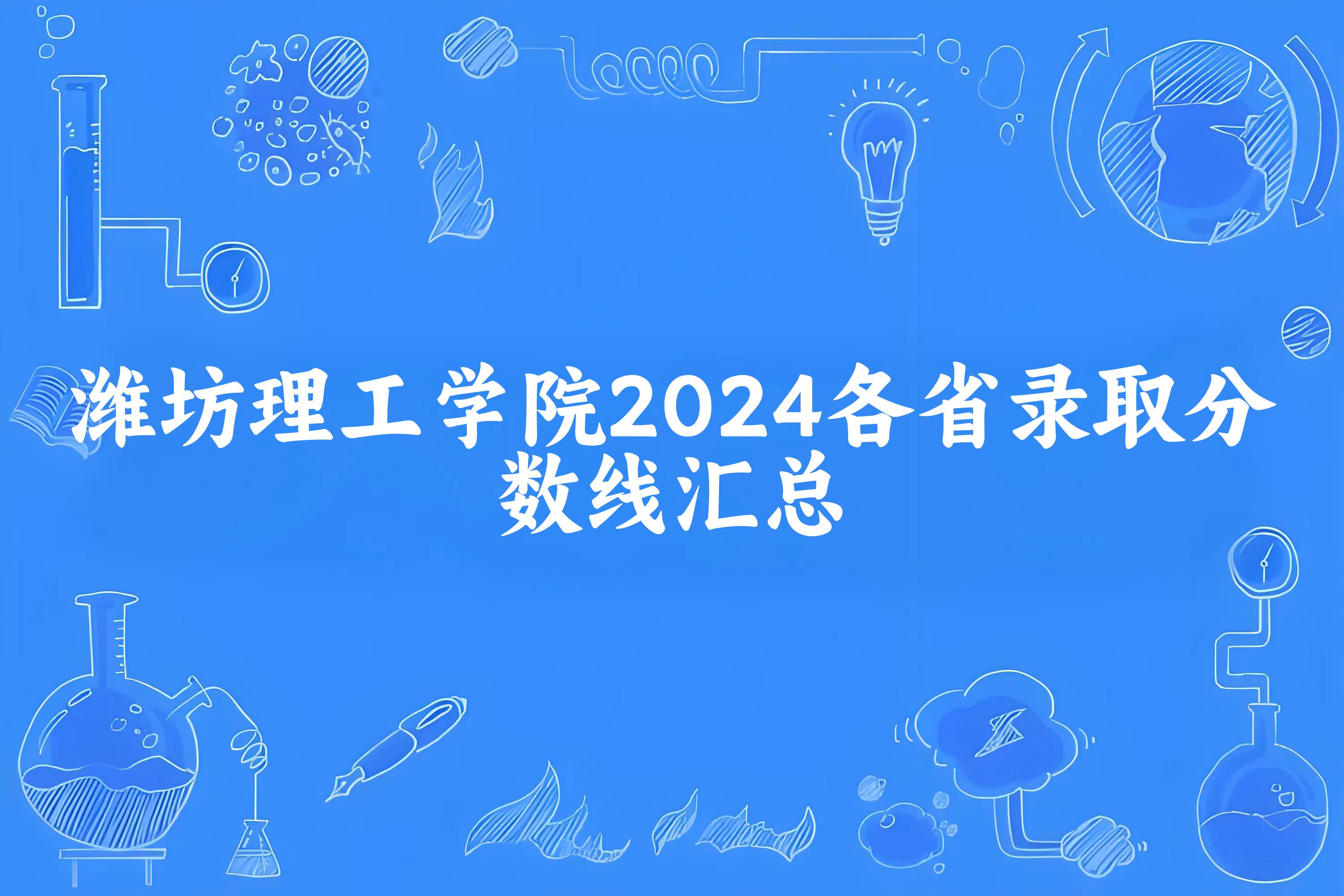 潍坊理工学院2024各省录取分数线汇总